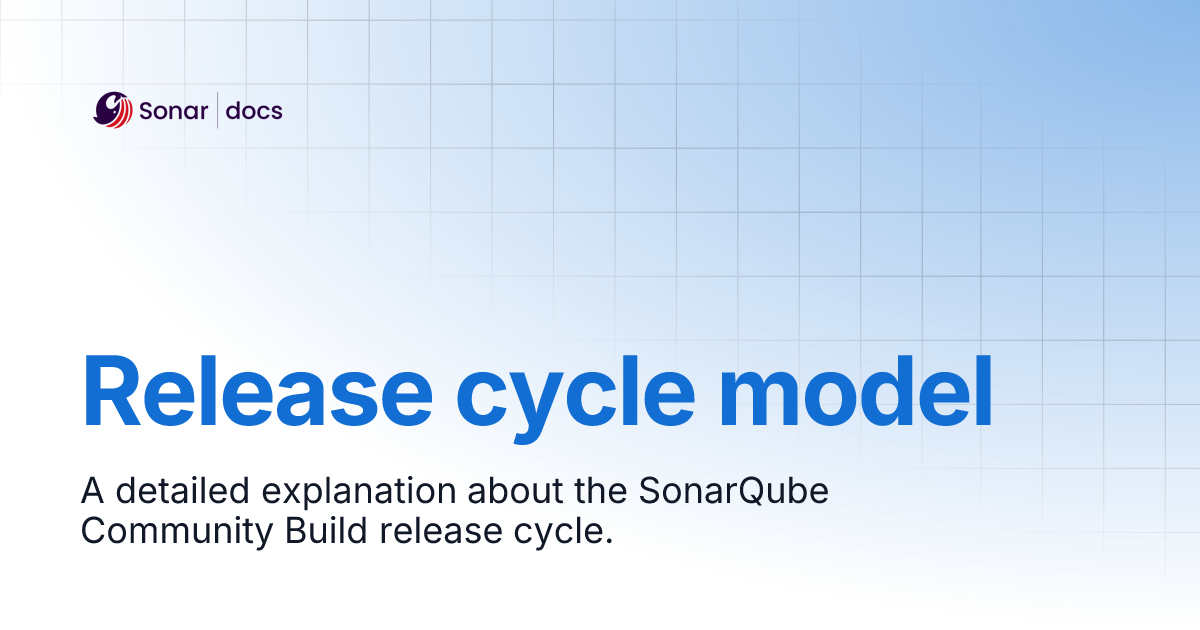 Sonar | docs

Release cycle model

A detailed explanation about the SonarQube Community Build release cycle.